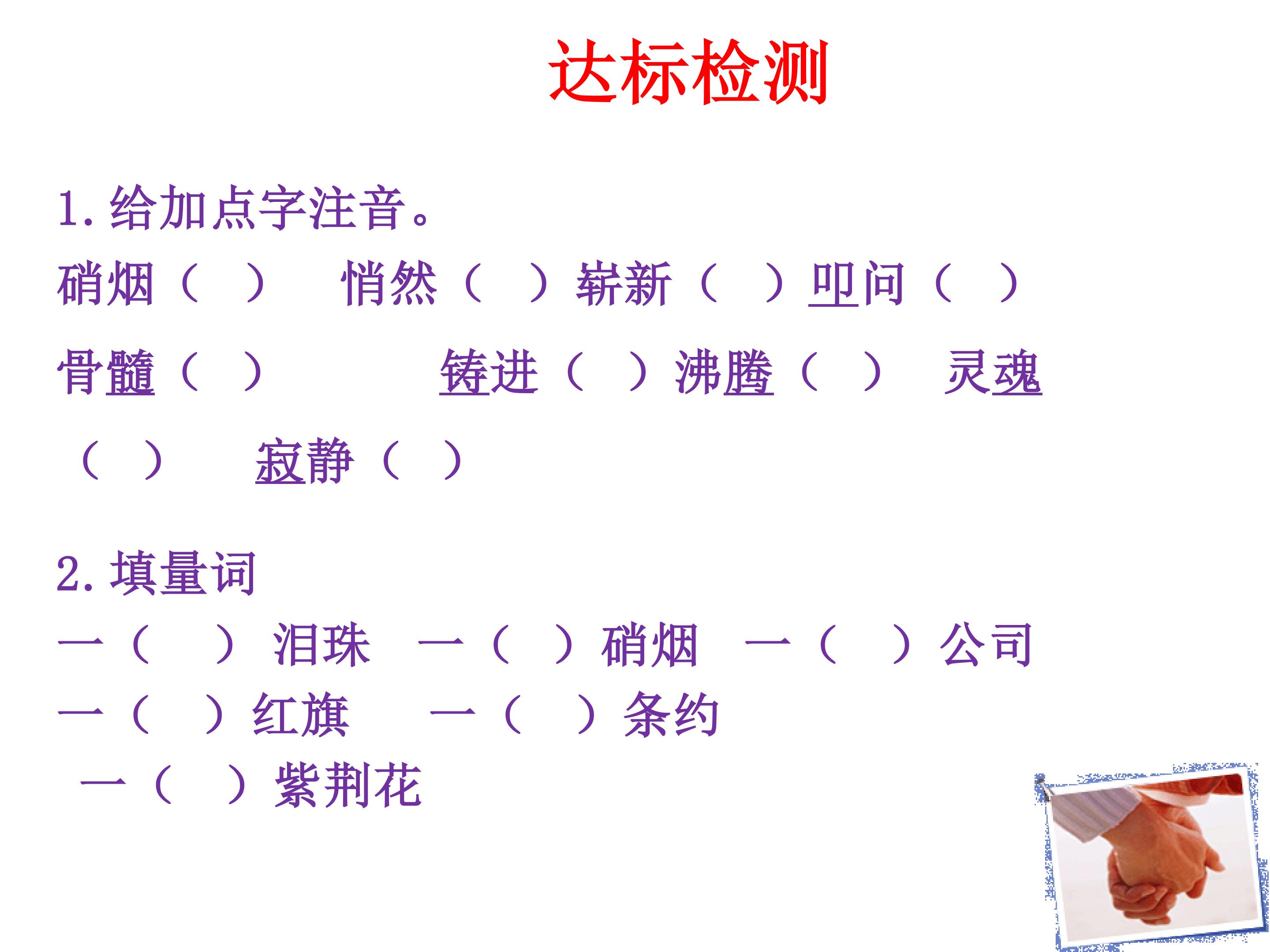 达标检测

1.给加点字注音。

硝烟（ ） 悄然（ ）崭新（ ）叩问（ ）

骨髓（ ） 铸进（ ）沸腾（ ） 灵魂（ ） 寂静（ ）

2.填量词

一（ ） 泪珠 一（ ）硝烟 一（ ）公司

一（ ）红旗 一（ ）条约

一（ ）紫荆花